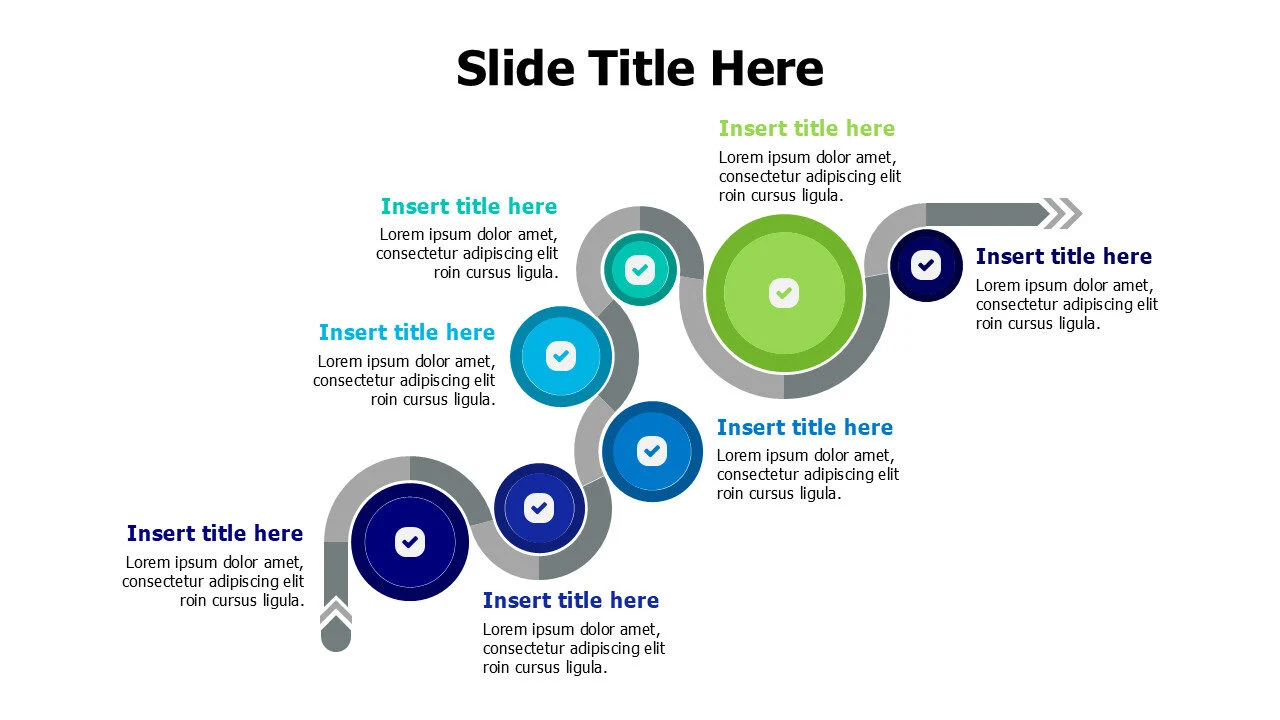 Slide Title Here

Insert title here
Lorem ipsum dolor amet, consectetur adipiscing elit roin cursus ligula.

Insert title here
Lorem ipsum dolor amet, consectetur adipiscing elit roin cursus ligula.

Insert title here
Lorem ipsum dolor amet, consectetur adipiscing elit roin cursus ligula.

Insert title here
Lorem ipsum dolor amet, consectetur adipiscing elit roin cursus ligula.

Insert title here
Lorem ipsum dolor amet, consectetur adipiscing elit roin cursus ligula.

Insert title here
Lorem ipsum dolor amet, consectetur adipiscing elit roin cursus ligula.

Insert title here
Lorem ipsum dolor amet, consectetur adipiscing elit roin cursus ligula.